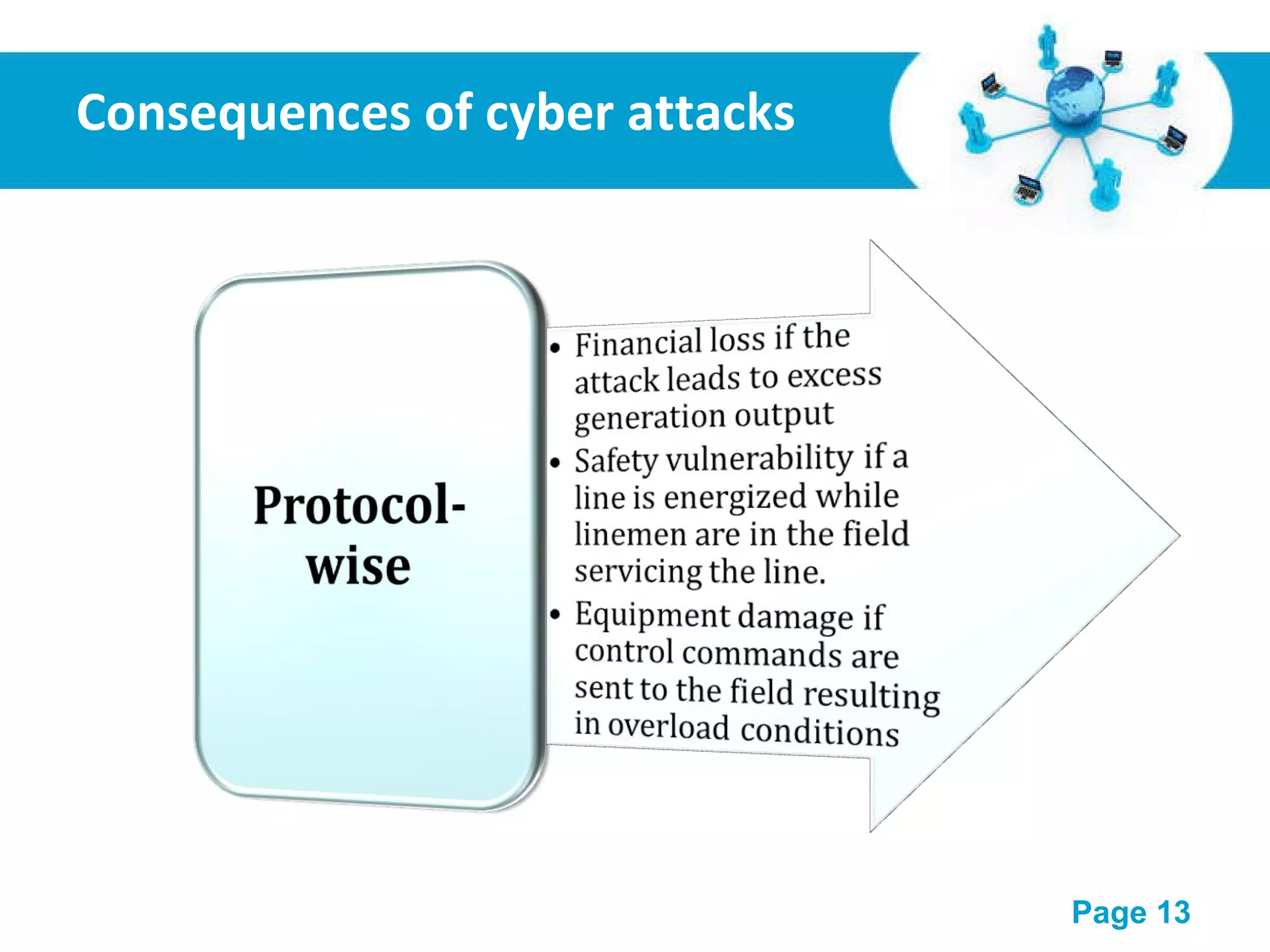 Consequences of cyber attacks

Protocol-wise

• Financial loss if the attack leads to excess generation output
• Safety vulnerability if a line is energized while linemen are in the field servicing the line.
• Equipment damage if control commands are sent to the field resulting in overload conditions

Page 13